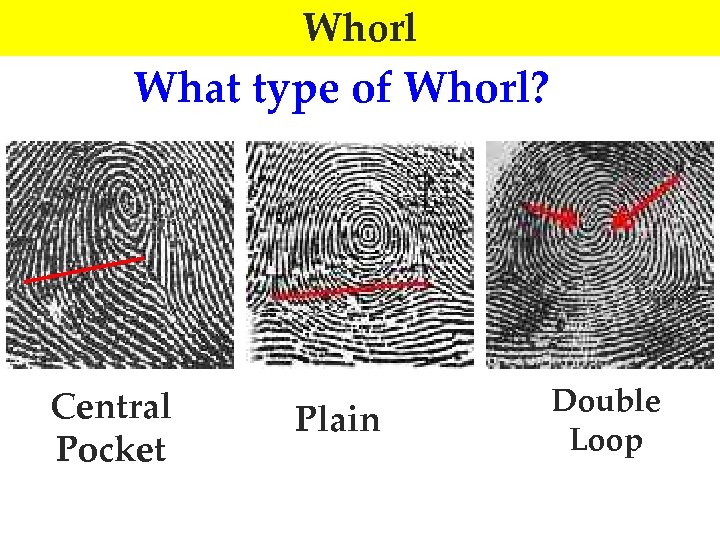 Whorl

What type of Whorl?

Central Pocket

Plain

Double Loop